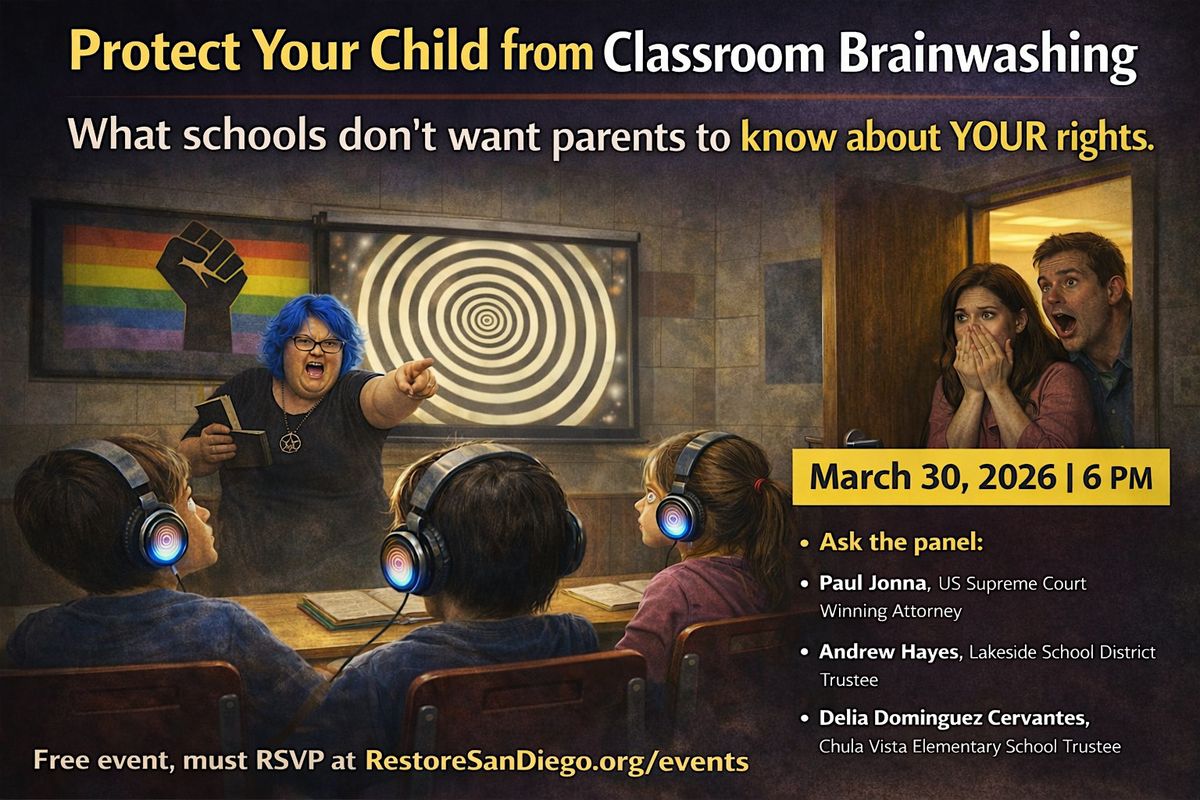 Protect Your Child from Classroom Brainwashing

What schools don't want parents to know about YOUR rights.

March 30, 2026 | 6 PM

• Ask the panel:

• Paul Jonna, US Supreme Court Winning Attorney

• Andrew Hayes, Lakeside School District Trustee

• Delia Dominguez Cervantes, Chula Vista Elementary School Trustee

Free event, must RSVP at RestoreSanDiego.org/events